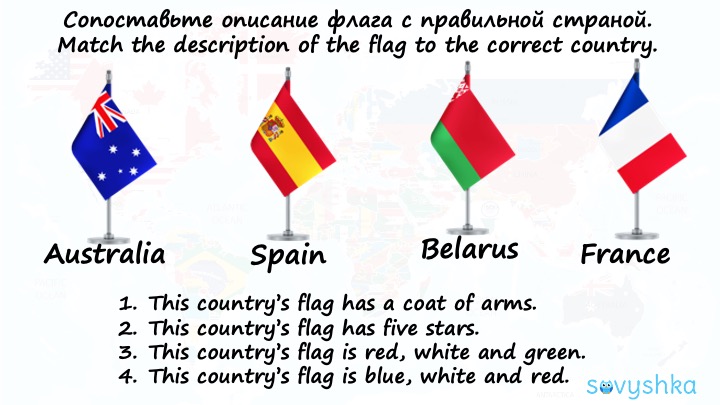 Сопоставьте описание флага с правильной страной.
Match the description of the flag to the correct country.

Australia Spain Belarus France

1. This country's flag has a coat of arms.
2. This country's flag has five stars.
3. This country's flag is red, white and green.
4. This country's flag is blue, white and red.

sovyshka